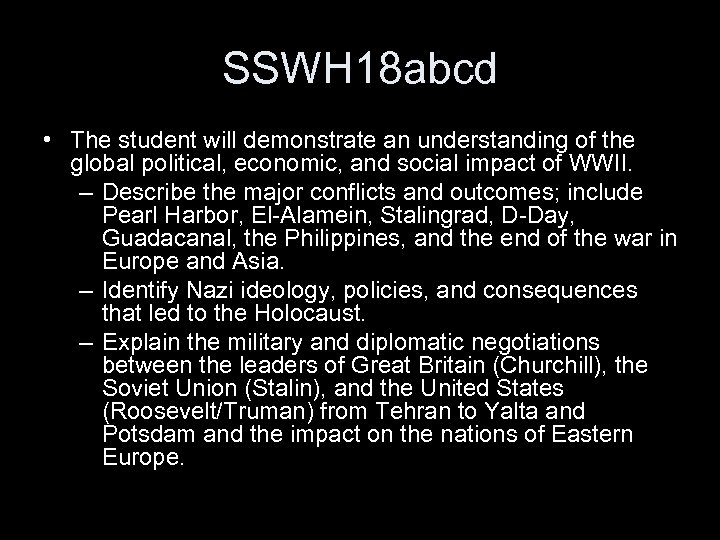 SSWH18abcd

• The student will demonstrate an understanding of the global political, economic, and social impact of WWII.

– Describe the major conflicts and outcomes; include Pearl Harbor, El-Alamein, Stalingrad, D-Day, Guadacanal, the Philippines, and the end of the war in Europe and Asia.

– Identify Nazi ideology, policies, and consequences that led to the Holocaust.

– Explain the military and diplomatic negotiations between the leaders of Great Britain (Churchill), the Soviet Union (Stalin), and the United States (Roosevelt/Truman) from Tehran to Yalta and Potsdam and the impact on the nations of Eastern Europe.